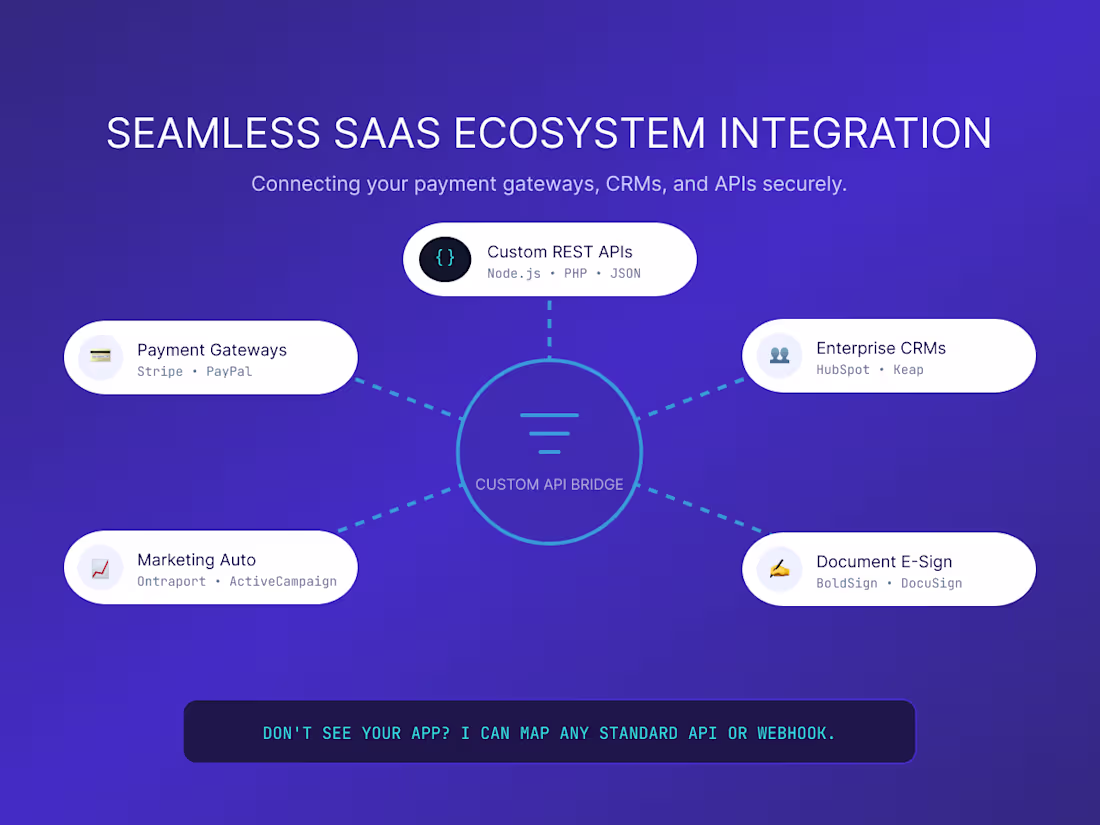 SEAMLESS SAAS ECOSYSTEM INTEGRATION

Connecting your payment gateways, CRMs, and APIs securely.

{ }

Custom REST APIs
Node.js • PHP • JSON

Payment Gateways
Stripe • PayPal

Enterprise CRMs
HubSpot • Keap

CUSTOM API BRIDGE

Marketing Auto
Ontraport • ActiveCampaign

Document E-Sign
BoldSign • DocuSign

DON'T SEE YOUR APP? I CAN MAP ANY STANDARD API OR WEBHOOK.